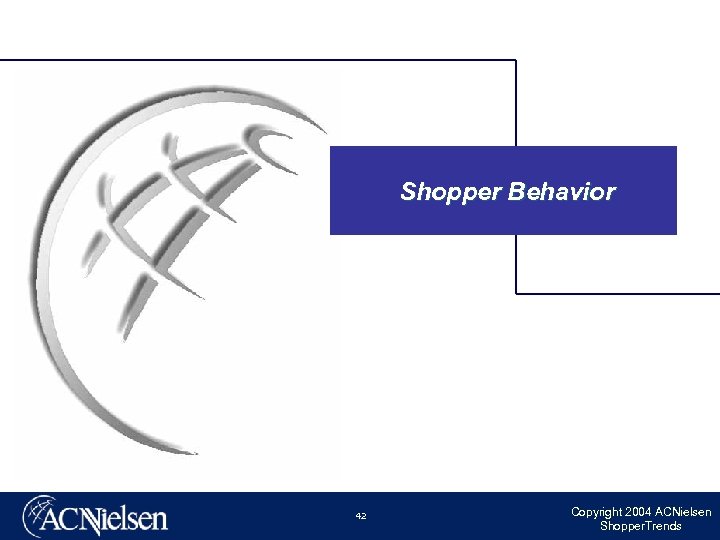 Shopper Behavior

ACNielsen

42

Copyright 2004 ACNielsen
ShopperTrends